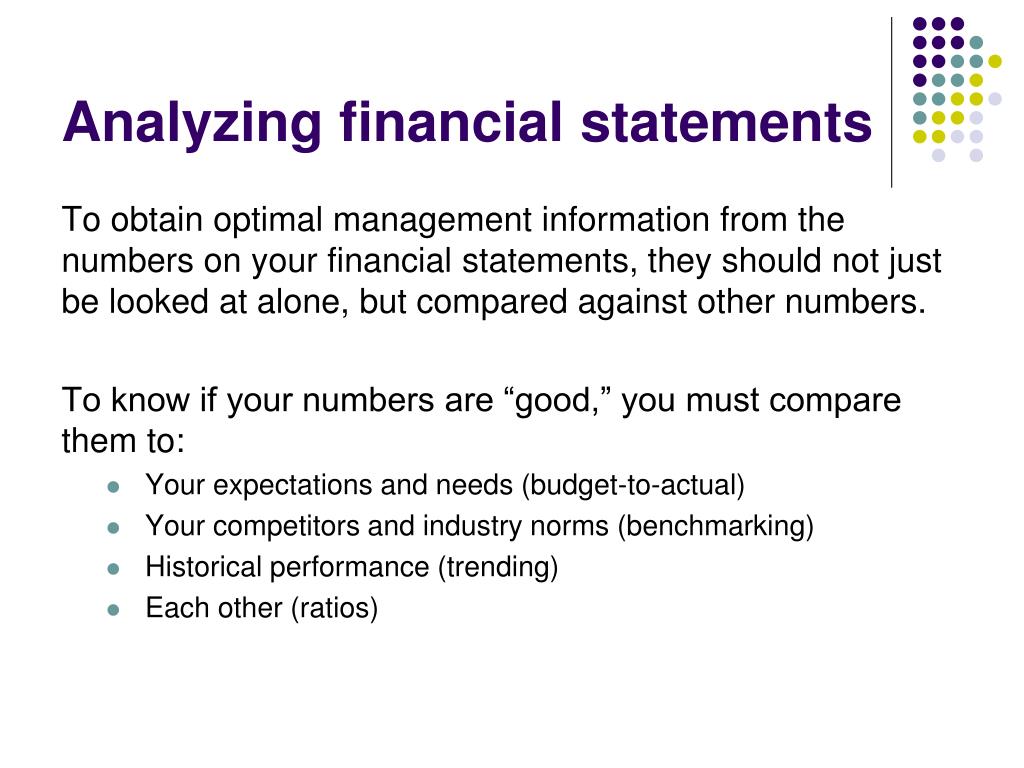 Analyzing financial statements

To obtain optimal management information from the numbers on your financial statements, they should not just be looked at alone, but compared against other numbers.

To know if your numbers are “good,” you must compare them to:

- Your expectations and needs (budget-to-actual)
- Your competitors and industry norms (benchmarking)
- Historical performance (trending)
- Each other (ratios)